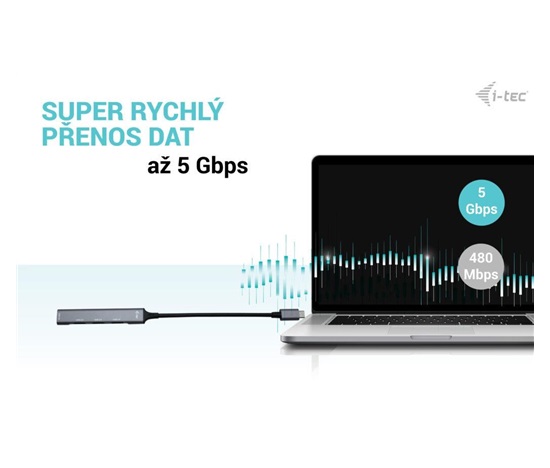 i-tec

SUPER RYCHLÝ PŘENOS DAT

až 5 Gbps

5 Gbps

480 Mbps